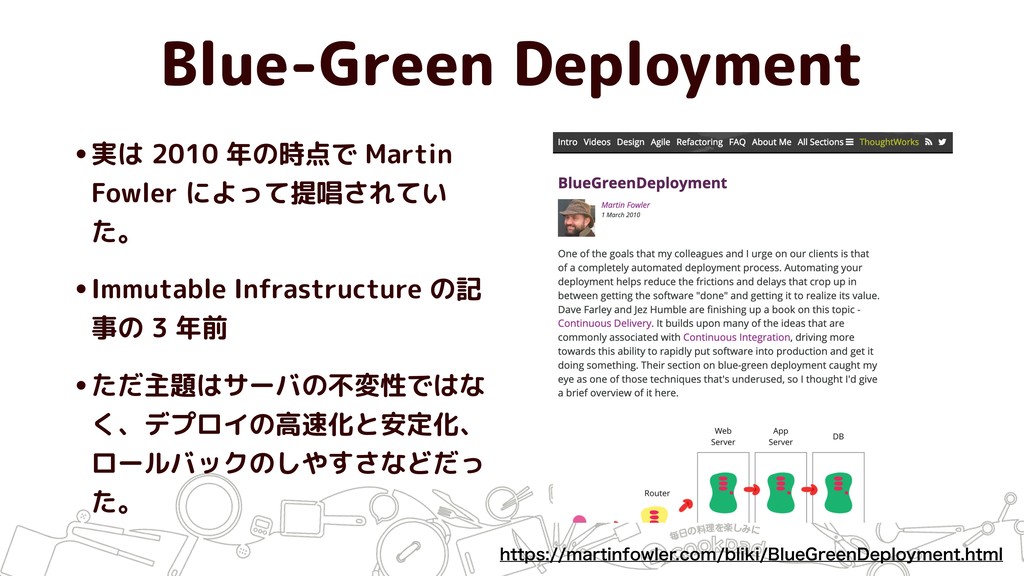 Blue-Green Deployment

• 実は 2010 年の時点で Martin Fowler によって提唱されていた。

• Immutable Infrastructure の記事の 3 年前

• ただ主題はサーバの不変性ではなく、デプロイの高速化と安定化、ロールバックのしやすさなどだった。

Intro Videos Design Agile Refactoring FAQ About Me All Sections ThoughtWorks

BlueGreenDeployment

Martin Fowler
1 March 2010

One of the goals that my colleagues and I urge on our clients is that of a completely automated deployment process. Automating your deployment helps reduce the frictions and delays that crop up in between getting the software "done" and getting it to realize its value. Dave Farley and Jez Humble are finishing up a book on this topic - Continuous Delivery. It builds upon many of the ideas that are commonly associated with Continuous Integration, driving more towards this ability to rapidly put software into production and get it doing something. Their section on blue-green deployment caught my eye as one of those techniques that's underused, so I thought I'd give a brief overview of it here.

Web Server
App Server
DB
Router

毎日の料理を楽しみに
cookpad

https://martinfowler.com/bliki/BlueGreenDeployment.html